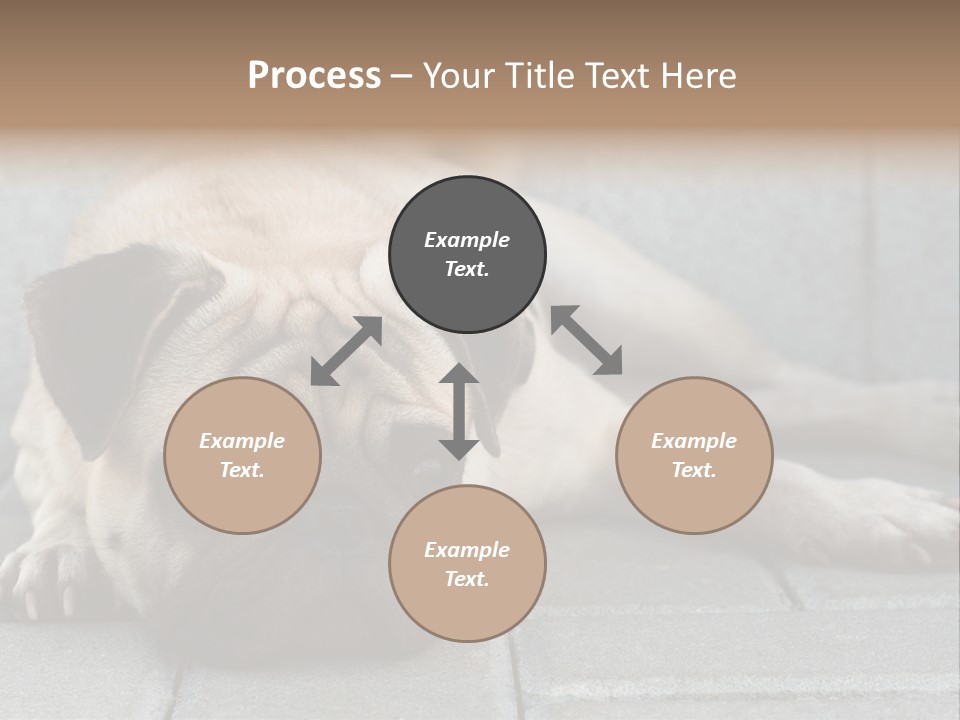 Process – Your Title Text Here

Example Text.

Example Text.

Example Text.

Example Text.